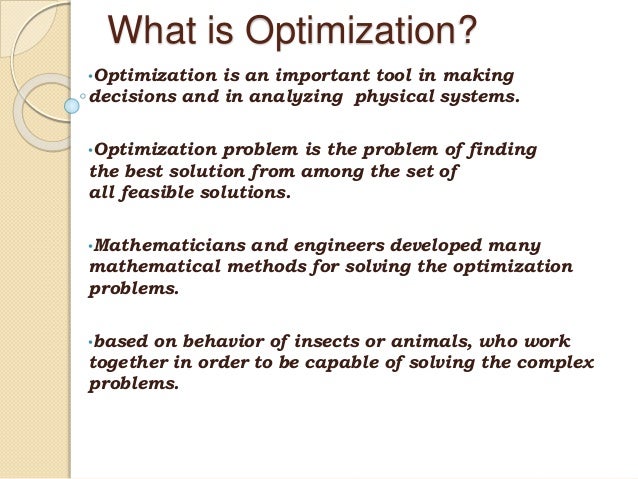 What is Optimization?

•Optimization is an important tool in making decisions and in analyzing physical systems.

•Optimization problem is the problem of finding the best solution from among the set of all feasible solutions.

•Mathematicians and engineers developed many mathematical methods for solving the optimization problems.

•based on behavior of insects or animals, who work together in order to be capable of solving the complex problems.